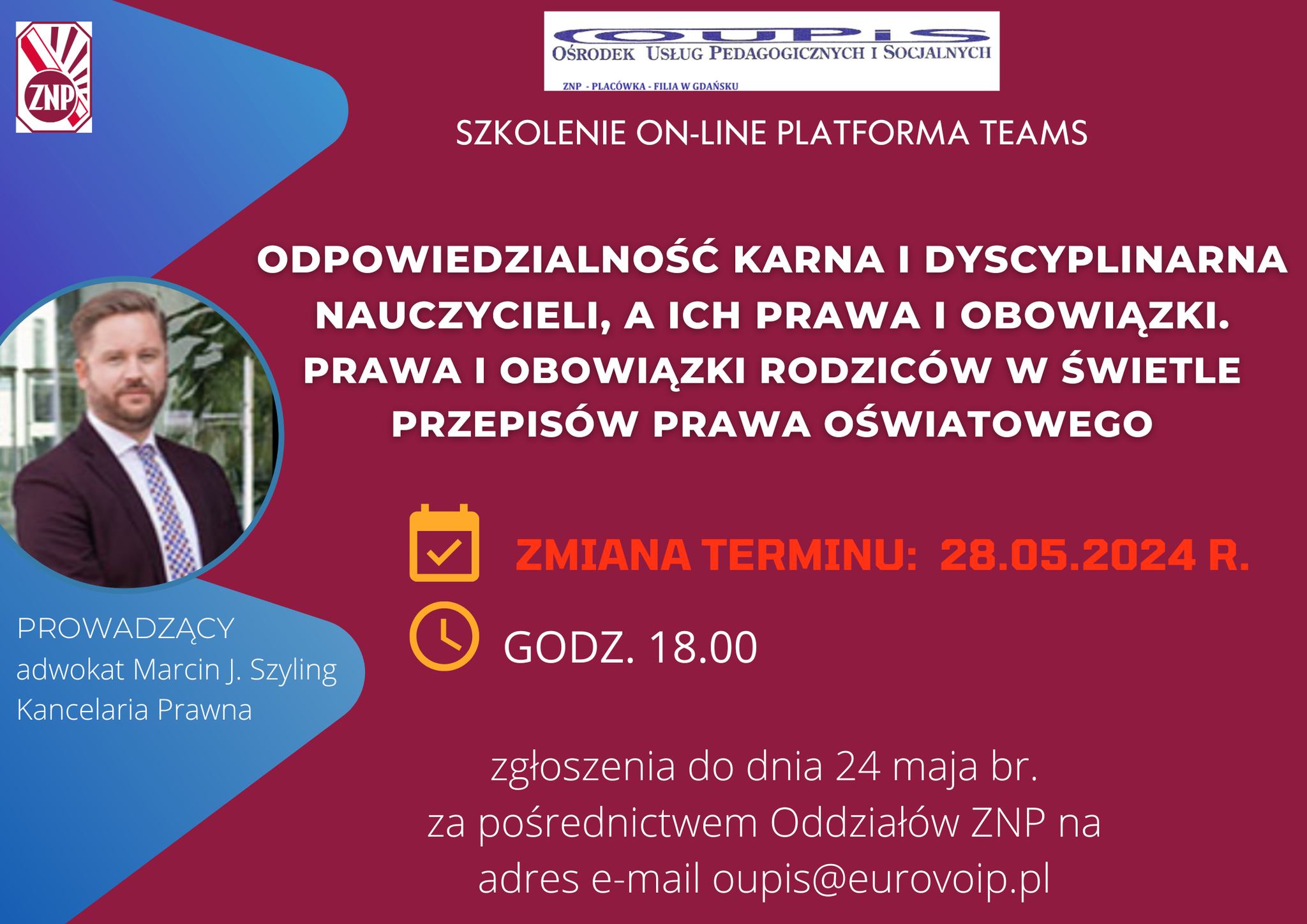 ZNP

OUPiS
OŚRODEK USŁUG PEDAGOGICZNYCH I SOCJALNYCH
ZNP - PLACÓWKA - FILIA W GDAŃSKU

SZKOLENIE ON-LINE PLATFORMA TEAMS

ODPOWIEDZIALNOŚĆ KARNA I DYSCYPLINARNA NAUCZYCIELI, A ICH PRAWA I OBOWIĄZKI. PRAWA I OBOWIĄZKI RODZICÓW W ŚWIETLE PRZEPISÓW PRAWA OŚWIATOWEGO

ZMIANA TERMINU: 28.05.2024 R.

GODZ. 18.00

PROWADZĄCY
adwokat Marcin J. Szyling
Kancelaria Prawna

zgłoszenia do dnia 24 maja br.
za pośrednictwem Oddziałów ZNP na adres e-mail oupis@eurovoip.pl